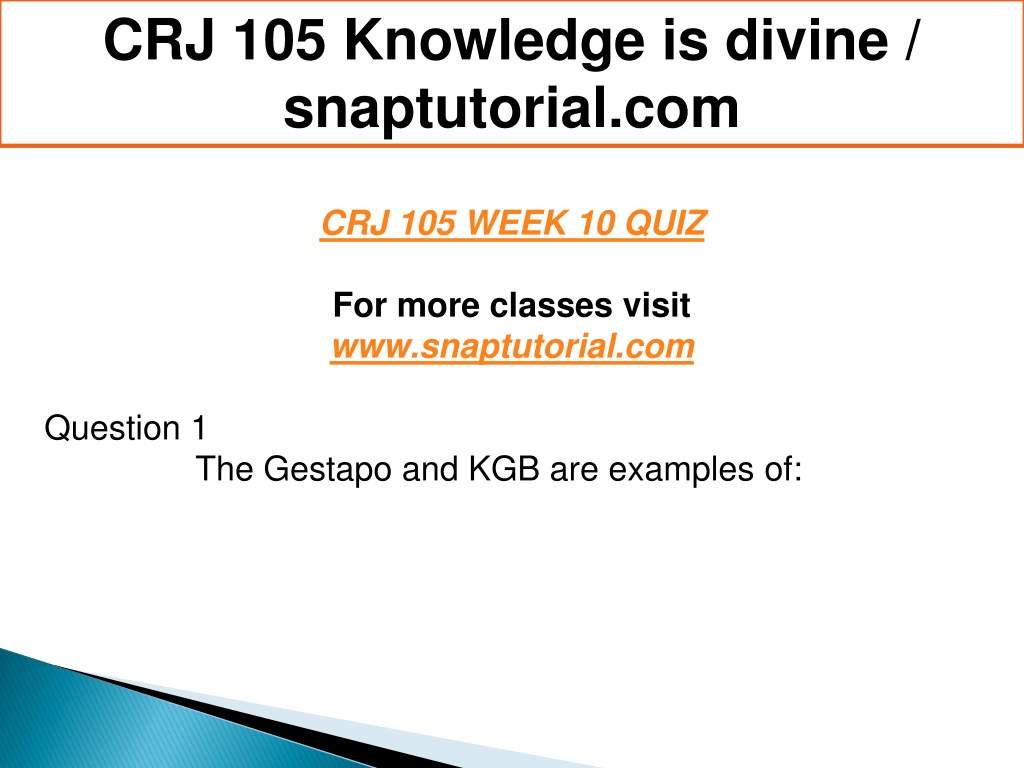 CRJ 105 Knowledge is divine / snaptutorial.com

CRJ 105 WEEK 10 QUIZ

For more classes visit
www.snaptutorial.com

Question 1
The Gestapo and KGB are examples of: